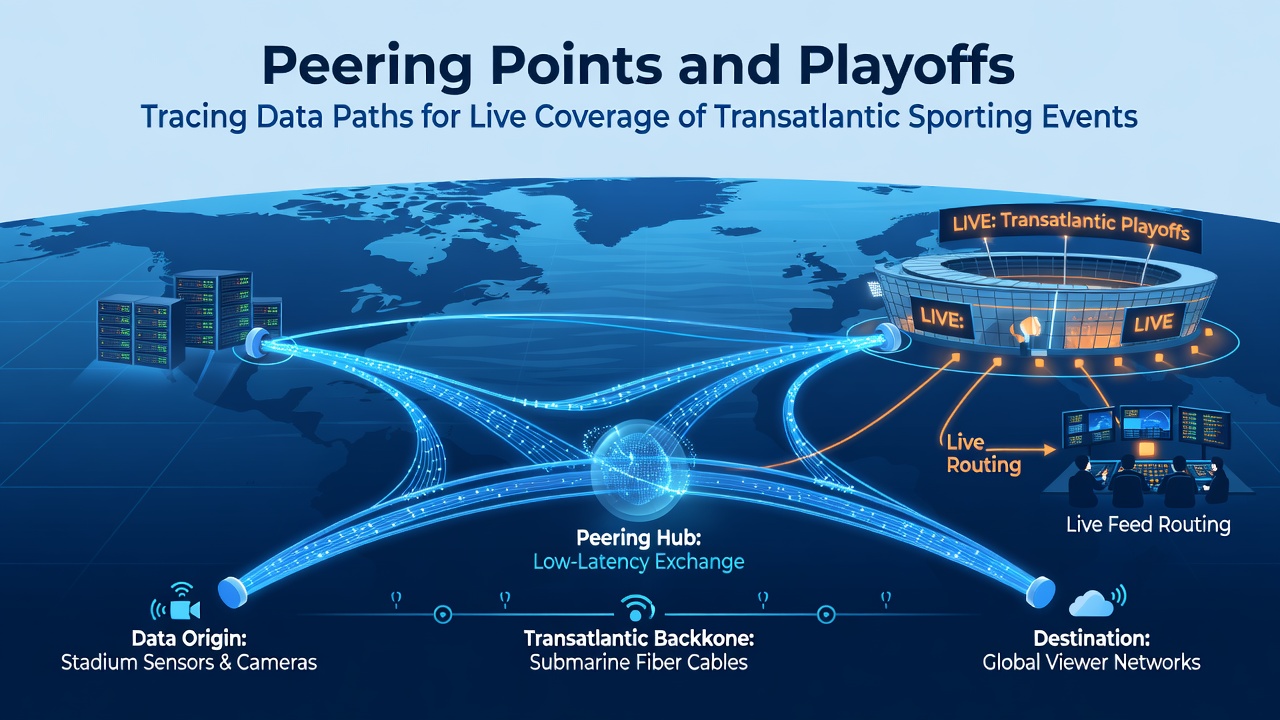 Peering Points and Playoffs
Tracing Data Paths for Live Coverage of Transatlantic Sporting Events

LIVE: Transatlantic Playoffs

LIVE:

LIVE

Live Routing

Live Feed Routing

Peering Hub:
Low-Latency Exchange

Data Origin:
Stadium Sensors & Cameras

Transatlantic Backkone:
Submarine Fiber Cables

Destination:
Global Viewer Networks